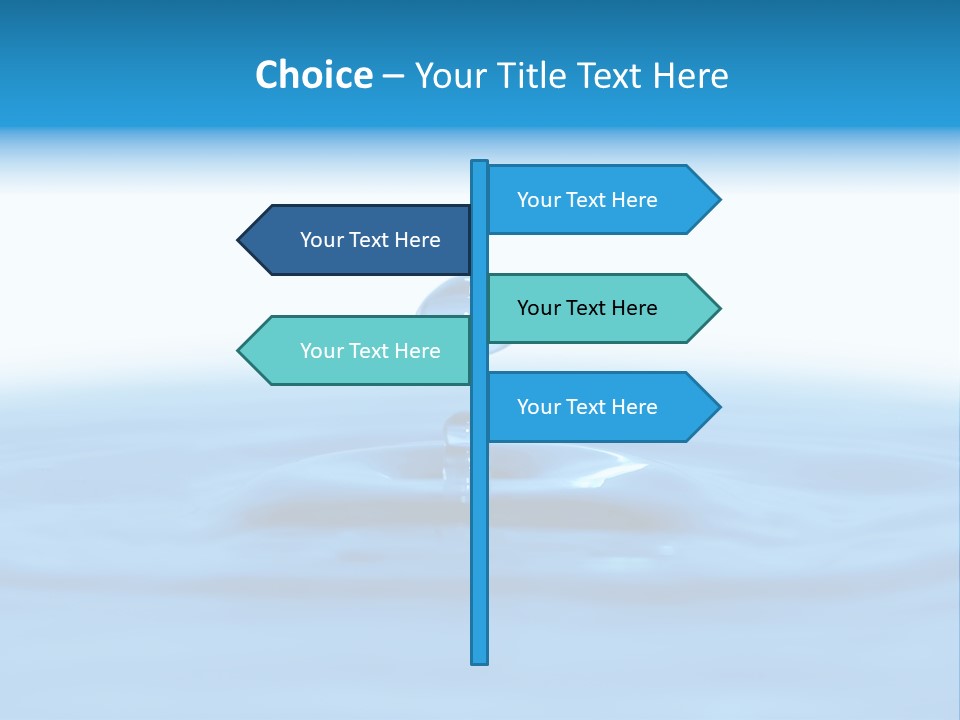 Choice – Your Title Text Here

Your Text Here

Your Text Here

Your Text Here

Your Text Here

Your Text Here